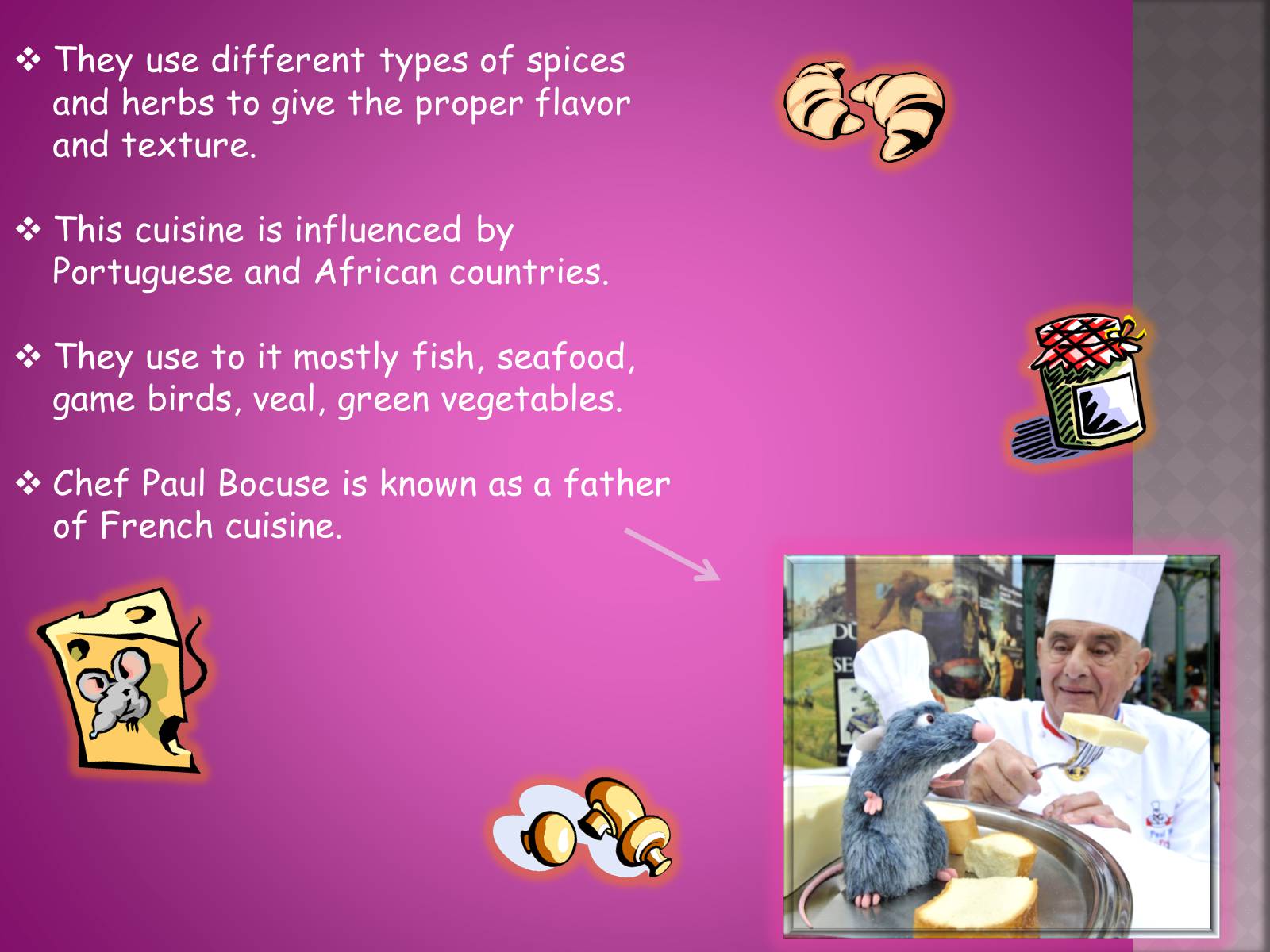 ❖ They use different types of spices and herbs to give the proper flavor and texture.

❖ This cuisine is influenced by Portuguese and African countries.

❖ They use to it mostly fish, seafood, game birds, veal, green vegetables.

❖ Chef Paul Bocuse is known as a father of French cuisine.